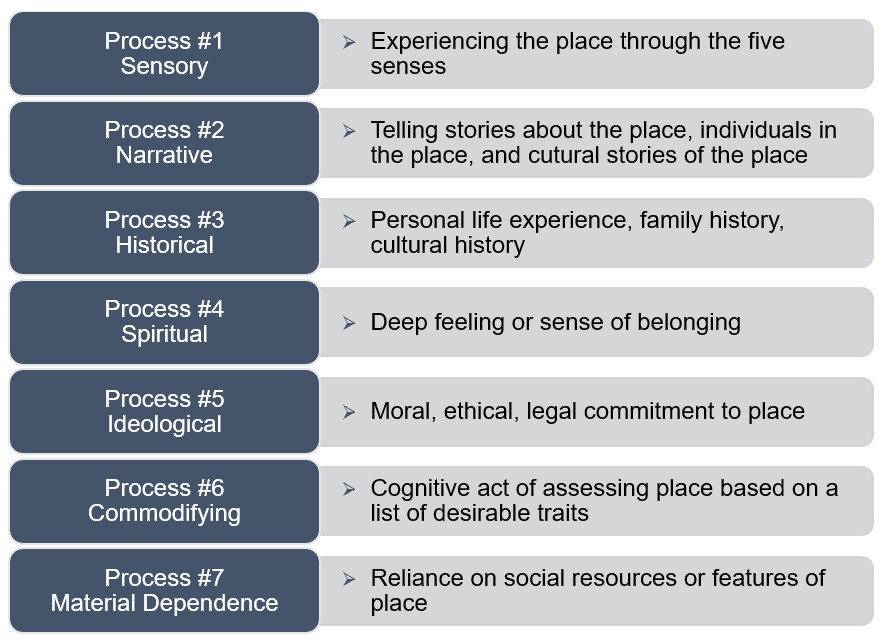 Process #1
Sensory

➢ Experiencing the place through the five senses

Process #2
Narrative

➢ Telling stories about the place, individuals in the place, and cutural stories of the place

Process #3
Historical

➢ Personal life experience, family history, cultural history

Process #4
Spiritual

➢ Deep feeling or sense of belonging

Process #5
Ideological

➢ Moral, ethical, legal commitment to place

Process #6
Commodifying

➢ Cognitive act of assessing place based on a list of desirable traits

Process #7
Material Dependence

➢ Reliance on social resources or features of place